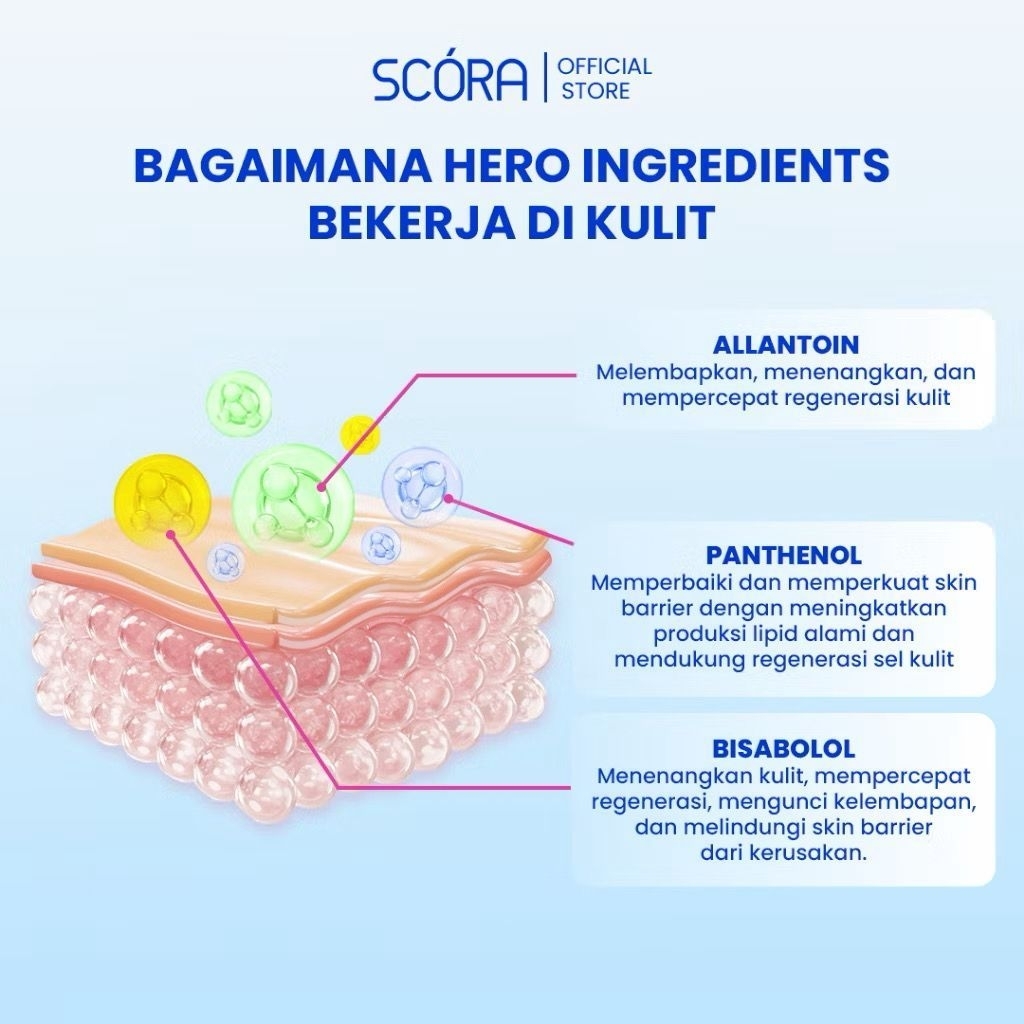 SCÓRA | OFFICIAL STORE

BAGAIMANA HERO INGREDIENTS BEKERJA DI KULIT

ALLANTOIN
Melembapkan, menenangkan, dan mempercepat regenerasi kulit

PANTHENOL
Memperbaiki dan memperkuat skin barrier dengan meningkatkan produksi lipid alami dan mendukung regenerasi sel kulit

BISABOLOL
Menenangkan kulit, mempercepat regenerasi, mengunci kelembapan, dan melindungi skin barrier dari kerusakan.